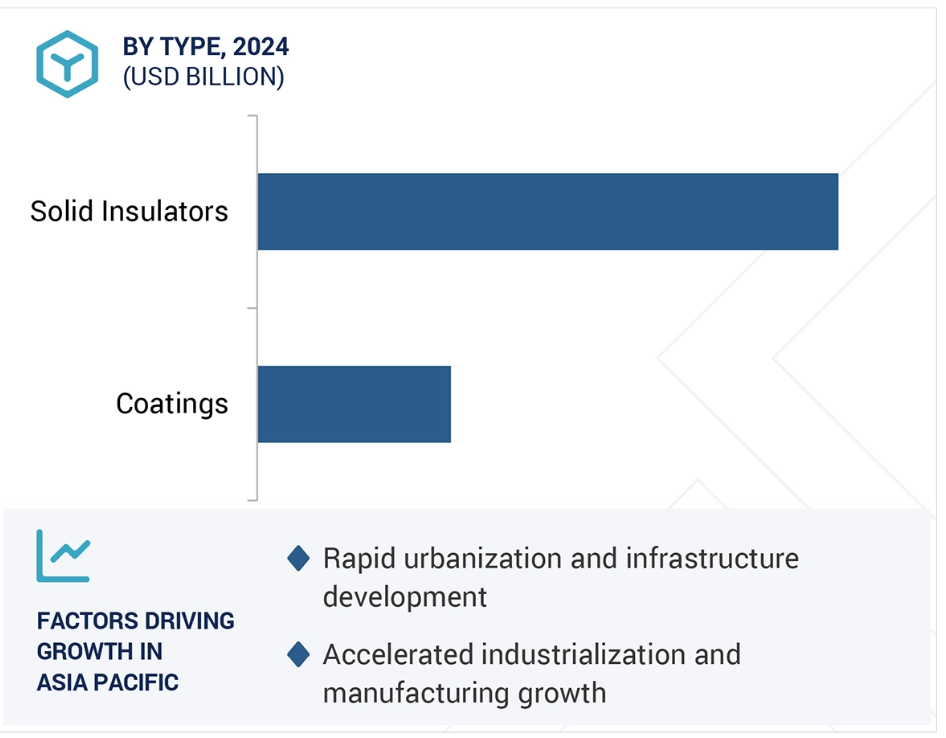 BY TYPE, 2024
(USD BILLION)

Solid Insulators

Coatings

FACTORS DRIVING GROWTH IN ASIA PACIFIC

Rapid urbanization and infrastructure development

Accelerated industrialization and manufacturing growth